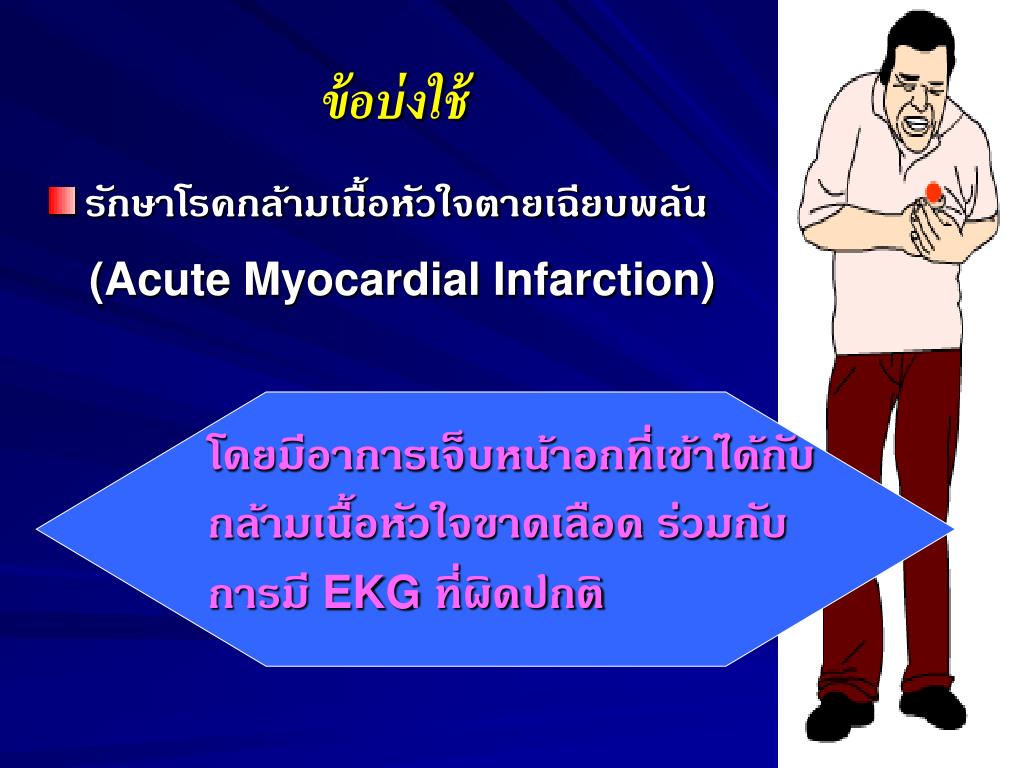 ข้อบ่งใช้

รักษาโรคกล้ามเนื้อหัวใจตายเฉียบพลัน (Acute Myocardial Infarction)

โดยมีอาการเจ็บหน้าอกที่เข้าได้กับกล้ามเนื้อหัวใจขาดเลือด ร่วมกับการมี EKG ที่ผิดปกติ